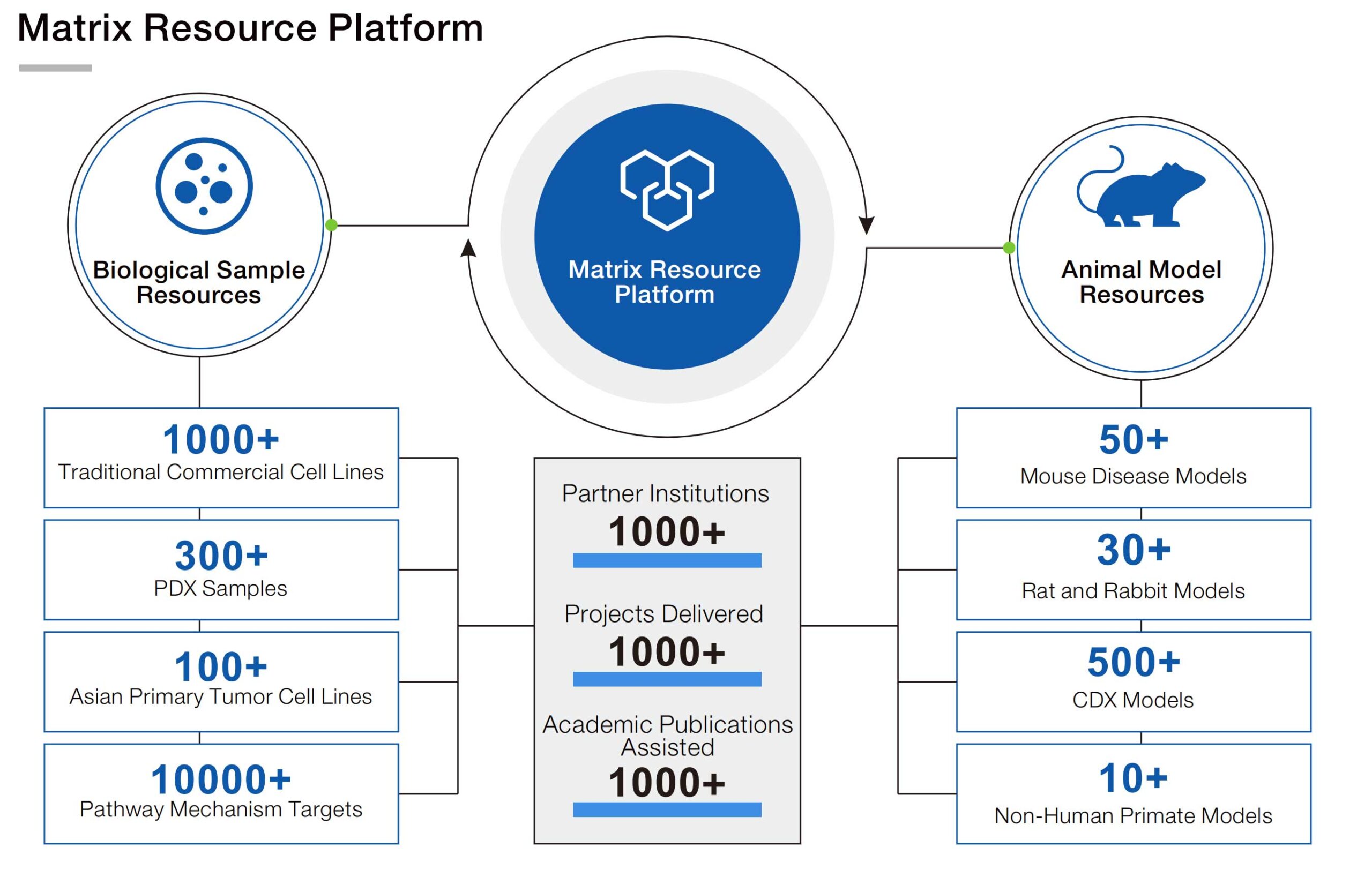 Matrix Resource Platform

Biological Sample Resources

Matrix Resource Platform

Animal Model Resources

1000+
Traditional Commercial Cell Lines

300+
PDX Samples

100+
Asian Primary Tumor Cell Lines

10000+
Pathway Mechanism Targets

Partner Institutions
1000+

Projects Delivered
1000+

Academic Publications Assisted
1000+

50+
Mouse Disease Models

30+
Rat and Rabbit Models

500+
CDX Models

10+
Non-Human Primate Models